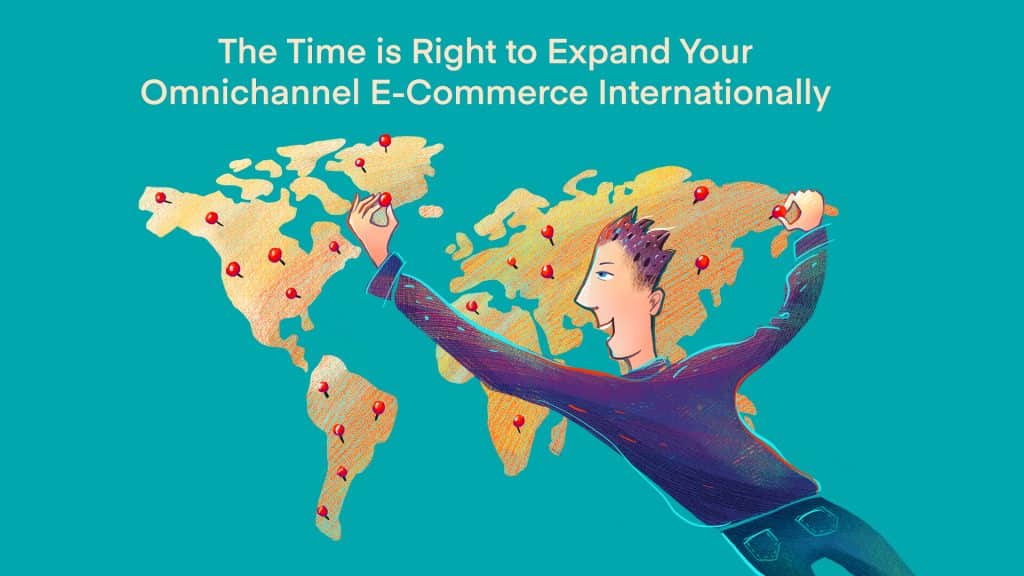 The Time is Right to Expand Your Omnichannel E-Commerce Internationally